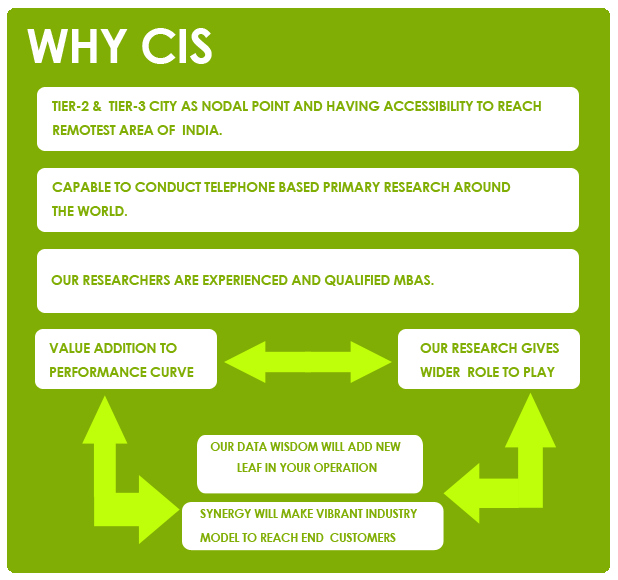 WHY CIS

TIER-2 & TIER-3 CITY AS NODAL POINT AND HAVING ACCESSIBILITY TO REACH REMOTEST AREA OF INDIA.

CAPABLE TO CONDUCT TELEPHONE BASED PRIMARY RESEARCH AROUND THE WORLD.

OUR RESEARCHERS ARE EXPERIENCED AND QUALIFIED MBAS.

VALUE ADDITION TO PERFORMANCE CURVE

OUR RESEARCH GIVES WIDER ROLE TO PLAY

OUR DATA WISDOM WILL ADD NEW LEAF IN YOUR OPERATION

SYNERGY WILL MAKE VIBRANT INDUSTRY MODEL TO REACH END CUSTOMERS